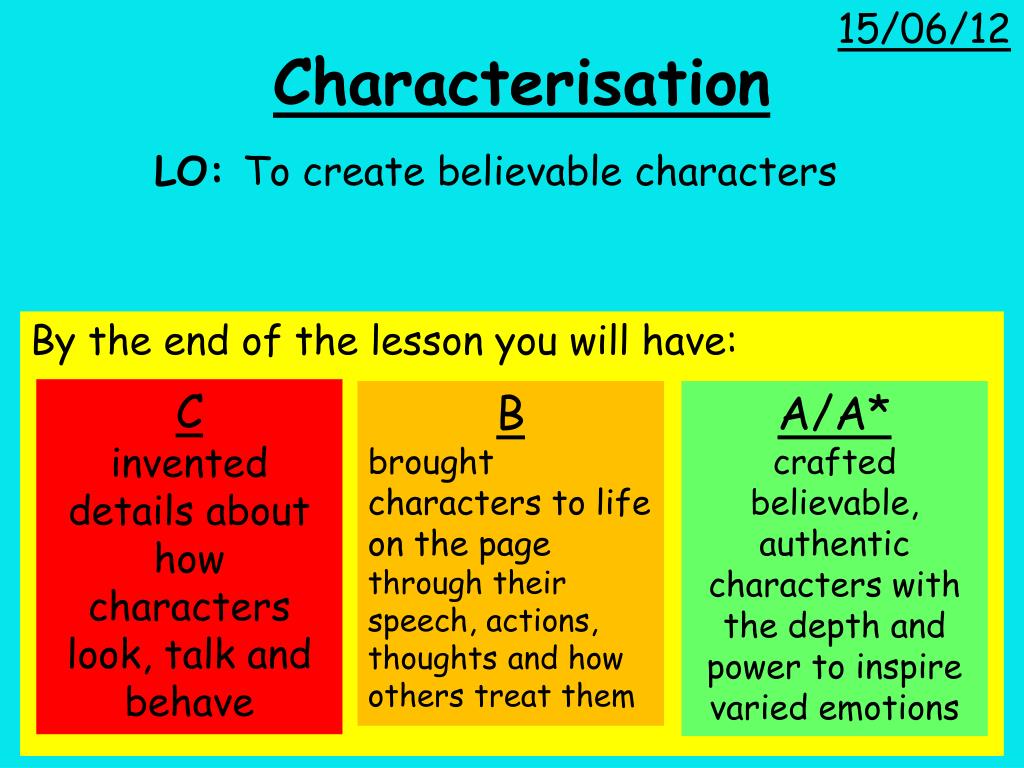 15/06/12

Characterisation

LO: To create believable characters

By the end of the lesson you will have:

C
invented details about how characters look, talk and behave

B
brought characters to life on the page through their speech, actions, thoughts and how others treat them

A/A*
crafted believable, authentic characters with the depth and power to inspire varied emotions